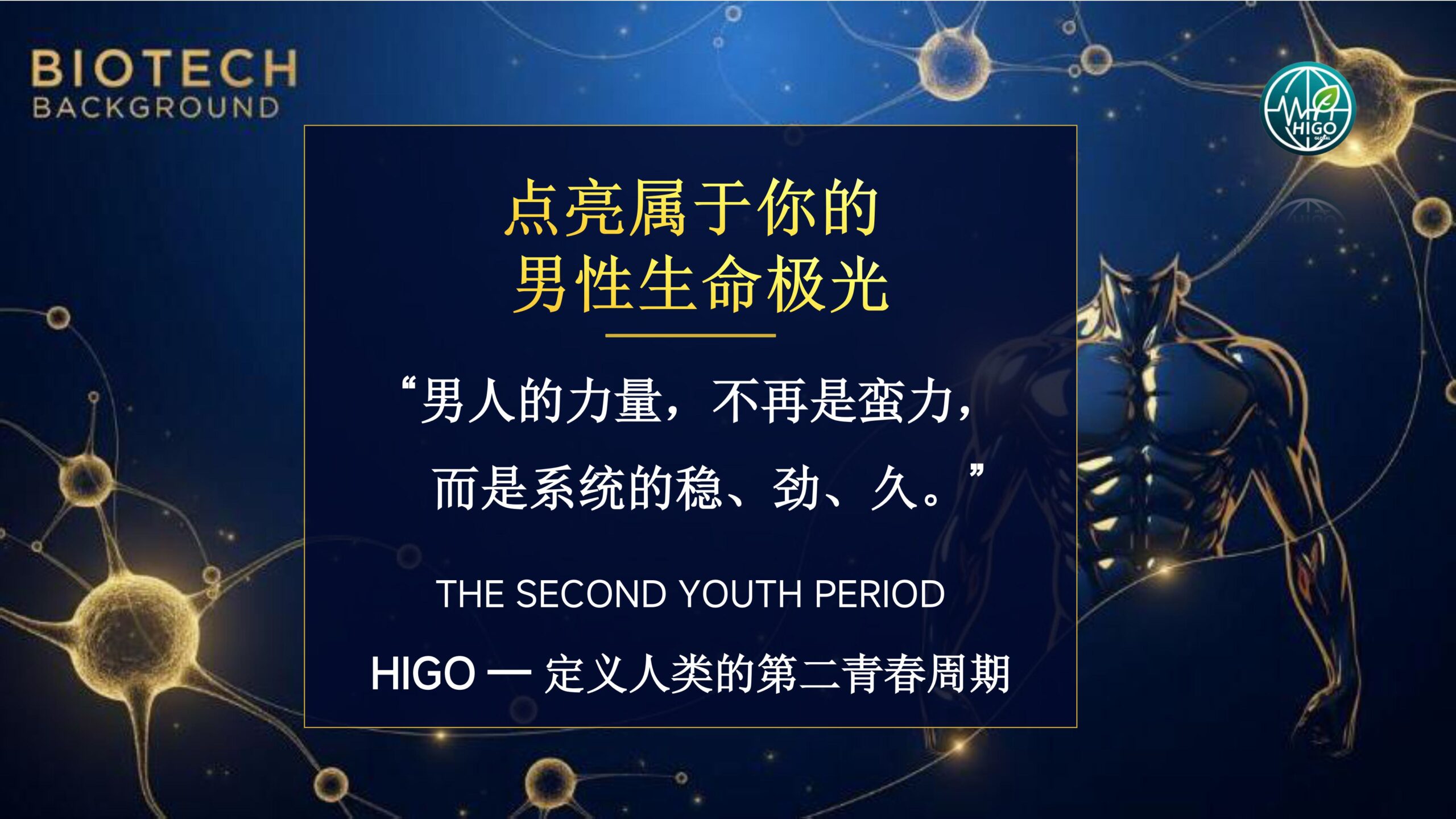 BIOTECH
BACKGROUND

HIGO
GLOBAL

点亮属于你的
男性生命极光

“男人的力量，不再是蛮力，
而是系统的稳、劲、久。”

THE SECOND YOUTH PERIOD

HIGO — 定义人类的第二青春周期